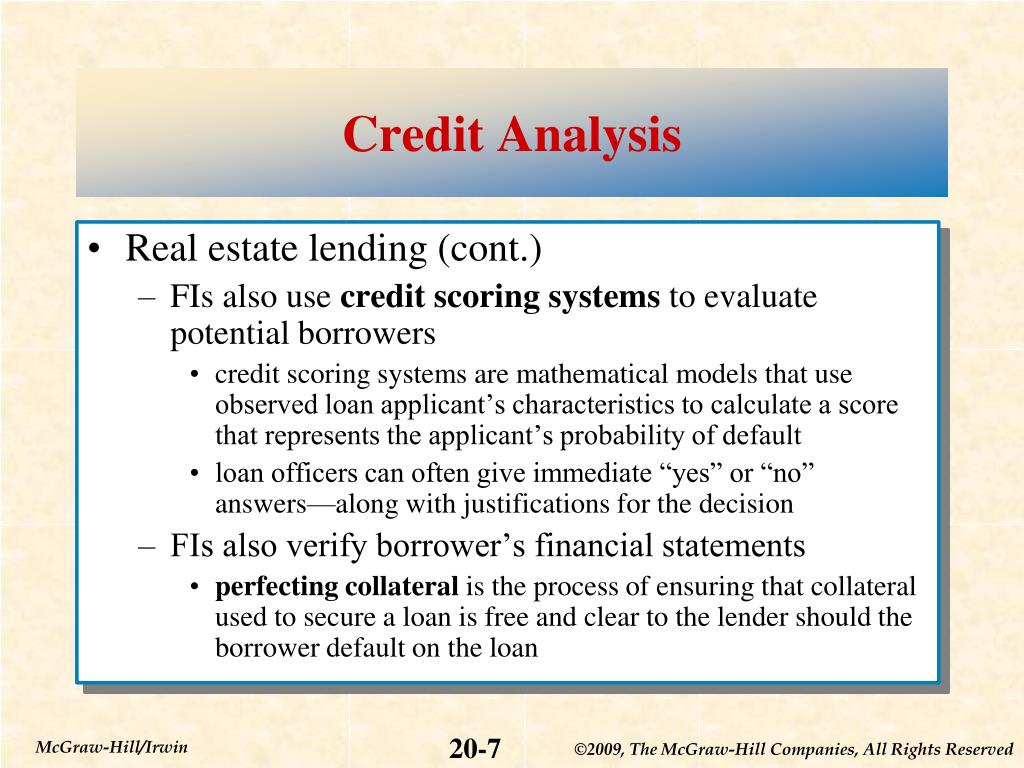 Credit Analysis

• Real estate lending (cont.)

– FIs also use credit scoring systems to evaluate potential borrowers

• credit scoring systems are mathematical models that use observed loan applicant’s characteristics to calculate a score that represents the applicant’s probability of default

• loan officers can often give immediate “yes” or “no” answers—along with justifications for the decision

– FIs also verify borrower’s financial statements

• perfecting collateral is the process of ensuring that collateral used to secure a loan is free and clear to the lender should the borrower default on the loan

McGraw-Hill/Irwin

20-7

©2009, The McGraw-Hill Companies, All Rights Reserved